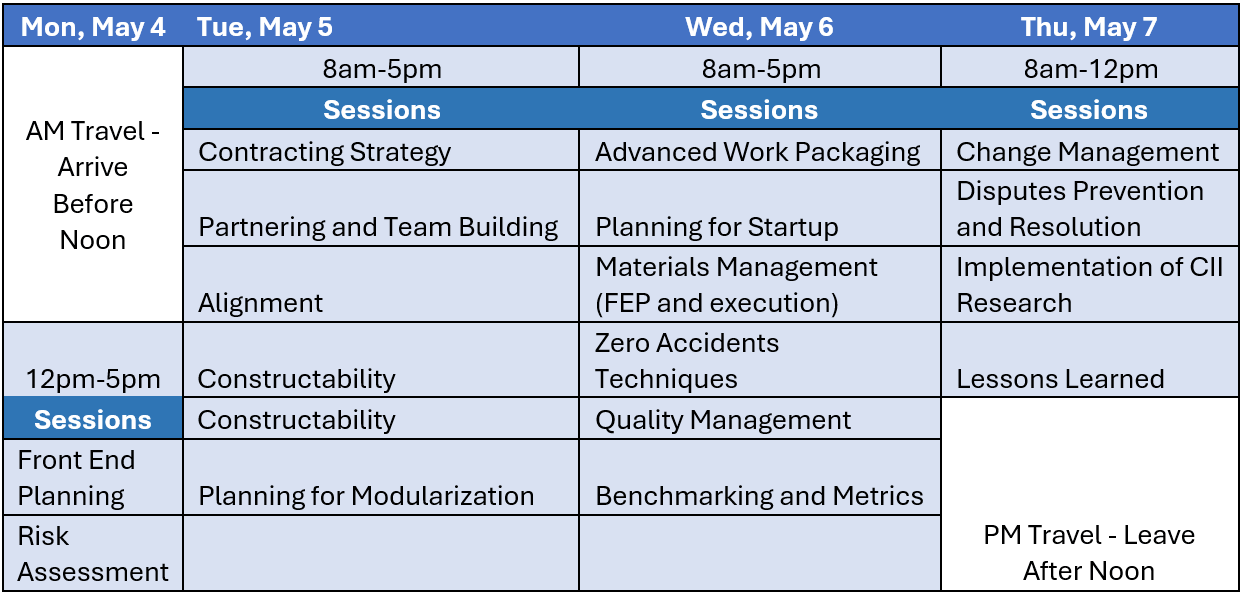 | Mon, May 4 | Tue, May 5 | Wed, May 6 | Thu, May 7 |
|---|---|---|---|
| AM Travel - Arrive Before Noon | 8am-5pm | 8am-5pm | 8am-12pm |
| | Sessions | Sessions | Sessions |
| | Contracting Strategy | Advanced Work Packaging | Change Management |
| | Partnering and Team Building | Planning for Startup | Disputes Prevention and Resolution |
| | Alignment | Materials Management (FEP and execution) | Implementation of CII Research |
| 12pm-5pm | Constructability | Zero Accidents Techniques | Lessons Learned |
| Sessions | Constructability | Quality Management | PM Travel - Leave After Noon |
| Front End Planning | Planning for Modularization | Benchmarking and Metrics | |
| Risk Assessment | | | |